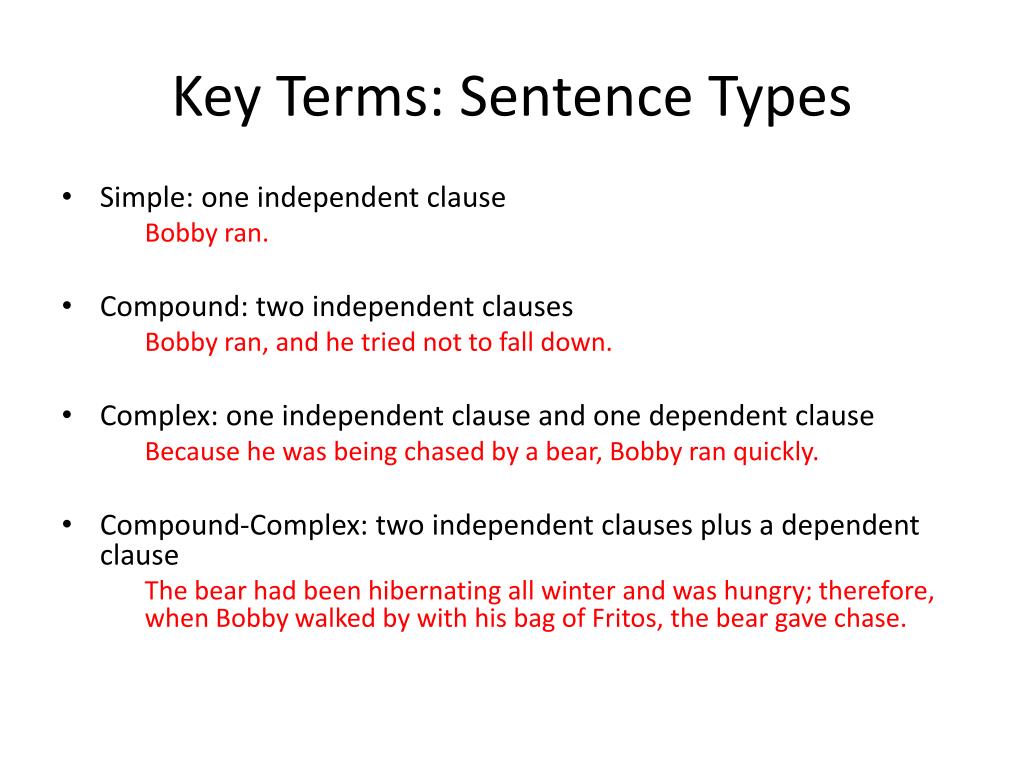 Key Terms: Sentence Types

• Simple: one independent clause
Bobby ran.

• Compound: two independent clauses
Bobby ran, and he tried not to fall down.

• Complex: one independent clause and one dependent clause
Because he was being chased by a bear, Bobby ran quickly.

• Compound-Complex: two independent clauses plus a dependent clause
The bear had been hibernating all winter and was hungry; therefore, when Bobby walked by with his bag of Fritos, the bear gave chase.